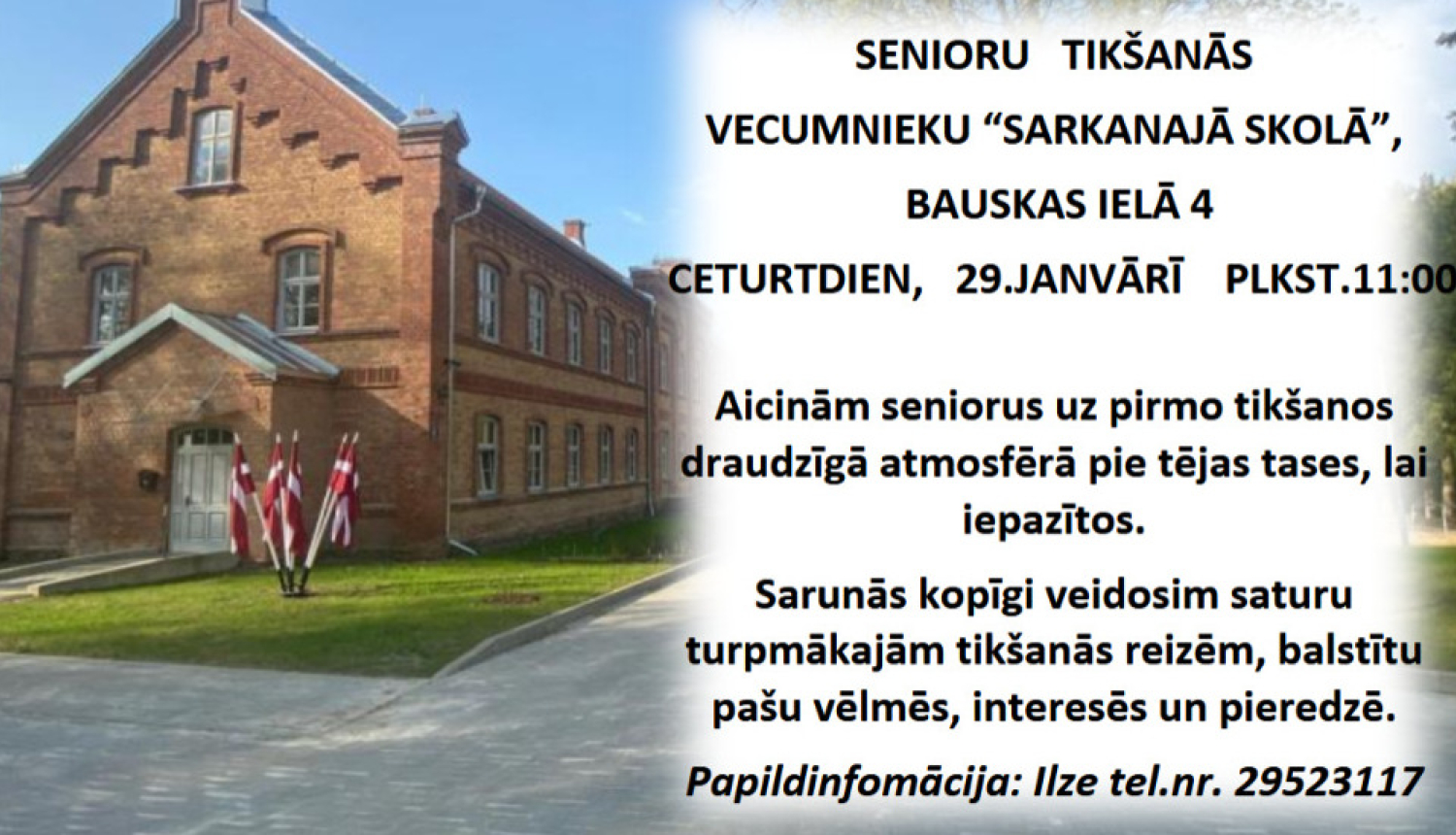 SENIORU TIKŠANĀS

VECUMNIEKU “SARKANAJĀ SKOLĀ”,

BAUSKAS IELĀ 4

CETURTDIEN, 29.JANVĀRĪ PLKST.11:00

Aicinām seniorus uz pirmo tikšanos draudzīgā atmosfērā pie tējas tases, lai iepazītos.

Sarunās kopīgi veidosim saturu turpmākajām tikšanās reizēm, balstītu pašu vēlmēs, interesēs un pieredzē.

Papildinfomācija: Ilze tel.nr. 29523117